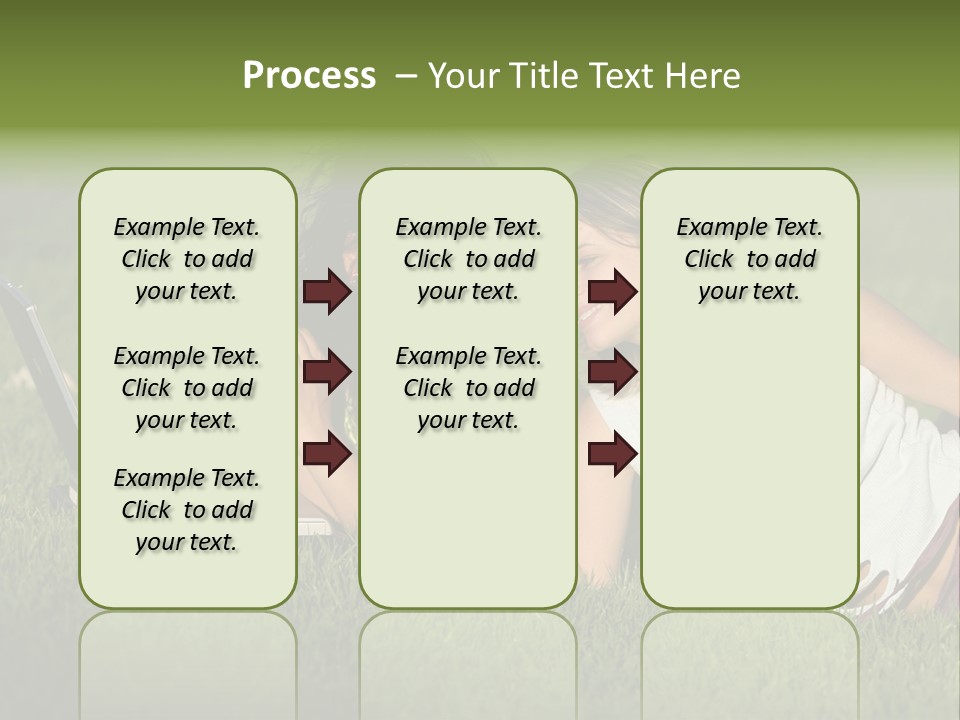 Process – Your Title Text Here

Example Text. Click to add your text.

Example Text. Click to add your text.

Example Text. Click to add your text.

Example Text. Click to add your text.

Example Text. Click to add your text.

Example Text. Click to add your text.